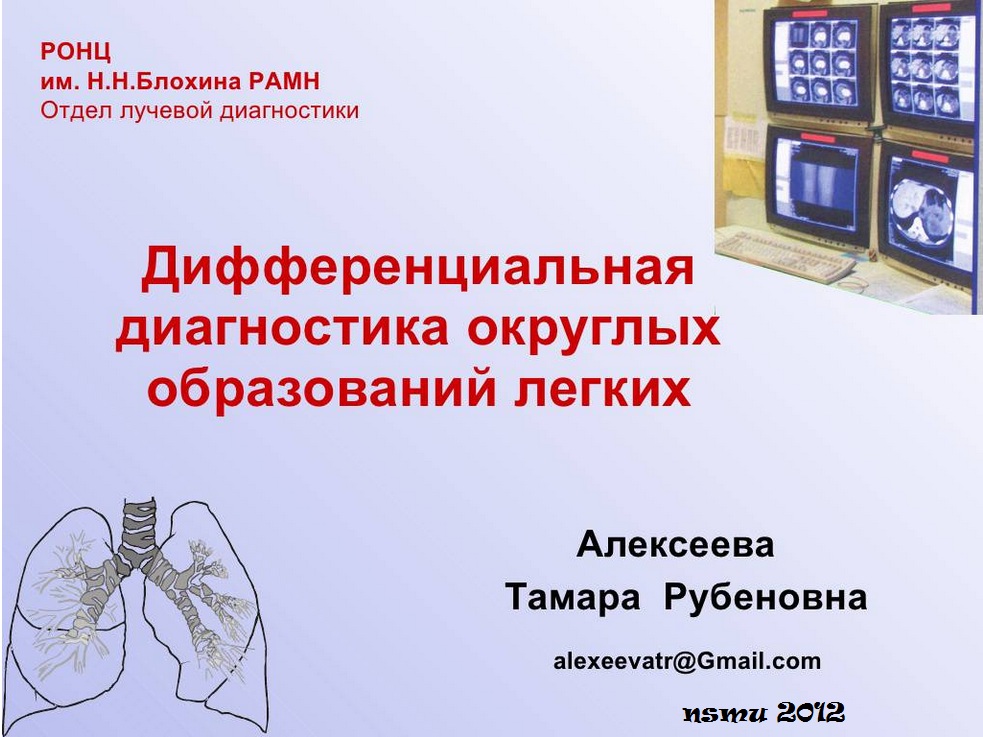 РОНЦ
им. Н.Н.Блохина РАМН
Отдел лучевой диагностики

Дифференциальная диагностика округлых образований легких

Алексеева
Тамара Рубеновна

alexeevatr@Gmail.com

nsmu 2012